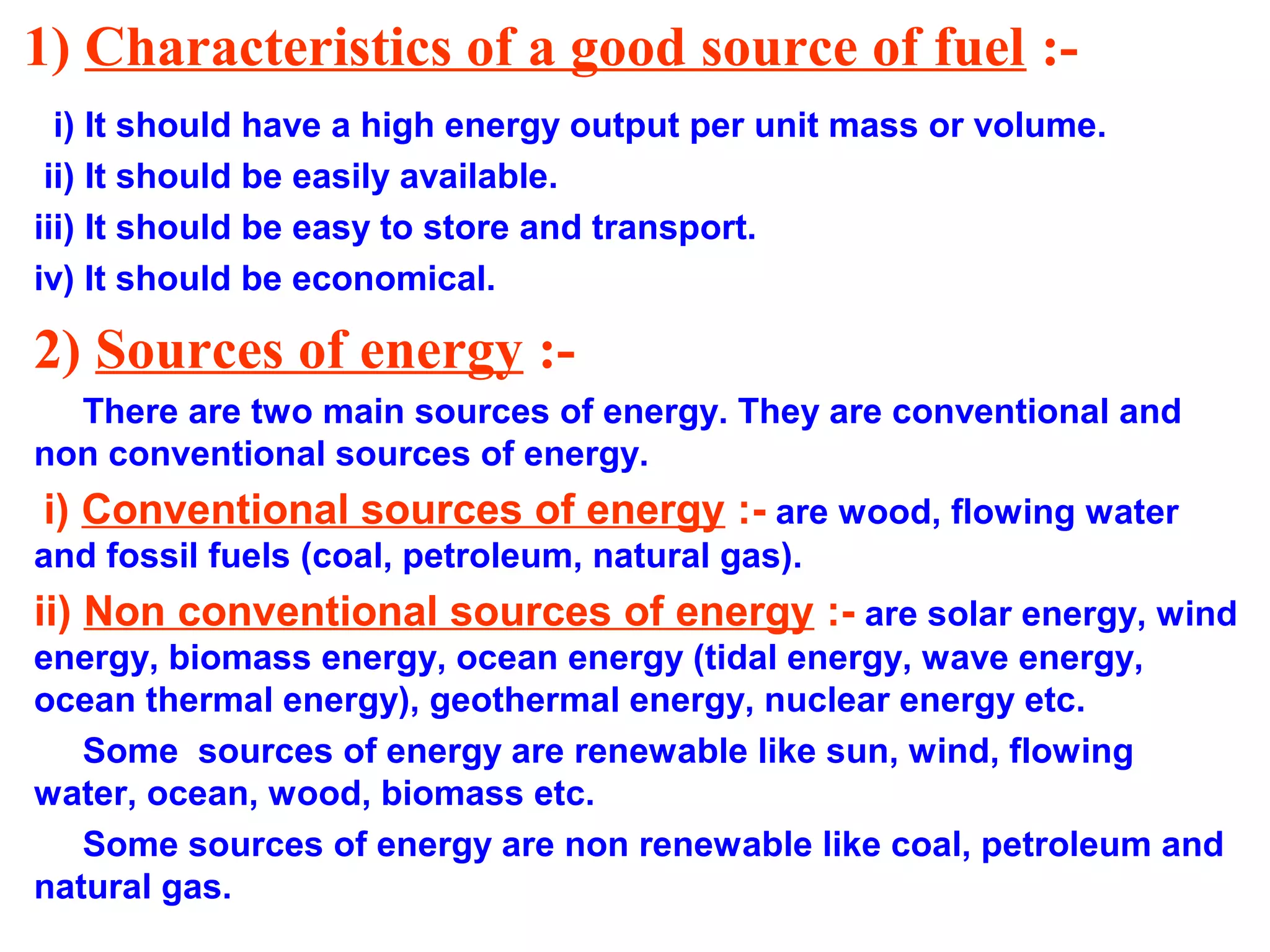 1) Characteristics of a good source of fuel :-

i) It should have a high energy output per unit mass or volume.
ii) It should be easily available.
iii) It should be easy to store and transport.
iv) It should be economical.

2) Sources of energy :-

There are two main sources of energy. They are conventional and non conventional sources of energy.

i) Conventional sources of energy :- are wood, flowing water and fossil fuels (coal, petroleum, natural gas).

ii) Non conventional sources of energy :- are solar energy, wind energy, biomass energy, ocean energy (tidal energy, wave energy, ocean thermal energy), geothermal energy, nuclear energy etc.

Some sources of energy are renewable like sun, wind, flowing water, ocean, wood, biomass etc.

Some sources of energy are non renewable like coal, petroleum and natural gas.